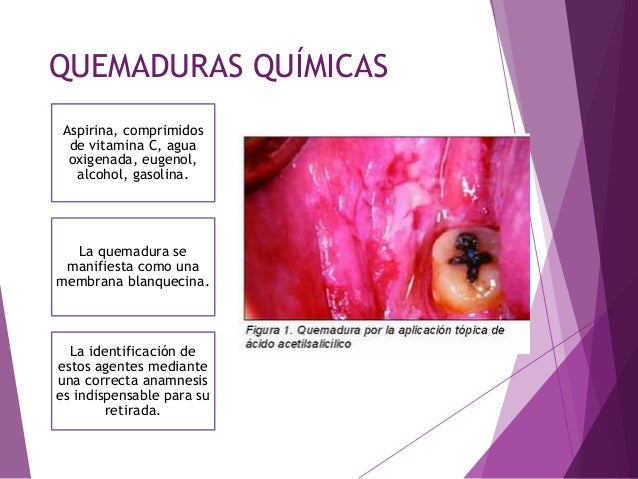 QUEMADURAS QUÍMICAS

Aspirina, comprimidos de vitamina C, agua oxigenada, eugenol, alcohol, gasolina.

La quemadura se manifiesta como una membrana blanquecina.

La identificación de estos agentes mediante una correcta anamnesis es indispensable para su retirada.

Figura 1. Quemadura por la aplicación tópica de ácido acetilsalicílico